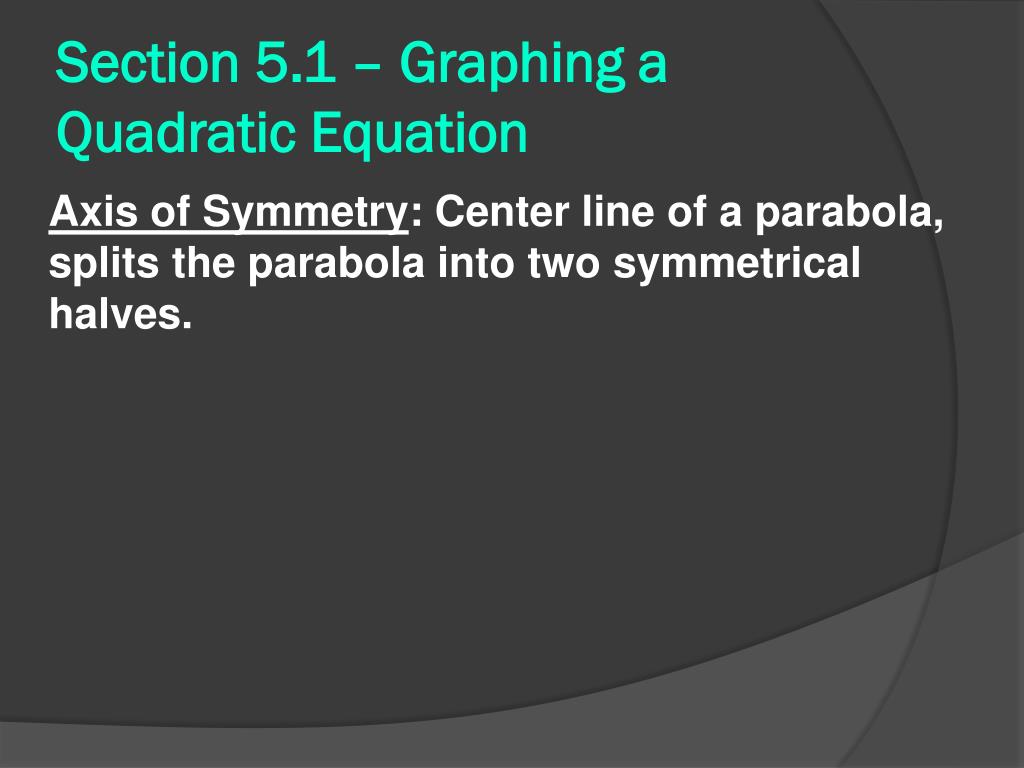 Section 5.1 – Graphing a Quadratic Equation

Axis of Symmetry: Center line of a parabola, splits the parabola into two symmetrical halves.